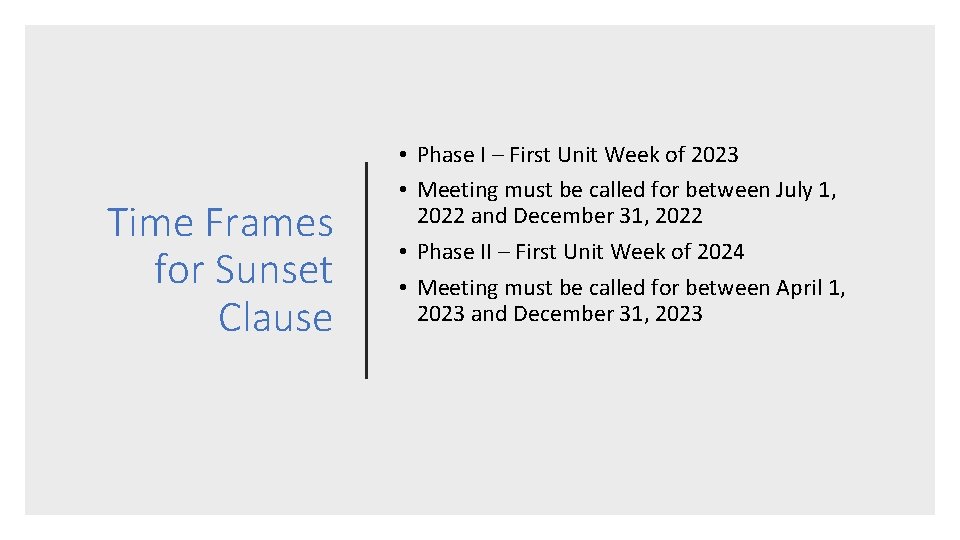 Time Frames for Sunset Clause

• Phase I – First Unit Week of 2023
• Meeting must be called for between July 1, 2022 and December 31, 2022
• Phase II – First Unit Week of 2024
• Meeting must be called for between April 1, 2023 and December 31, 2023